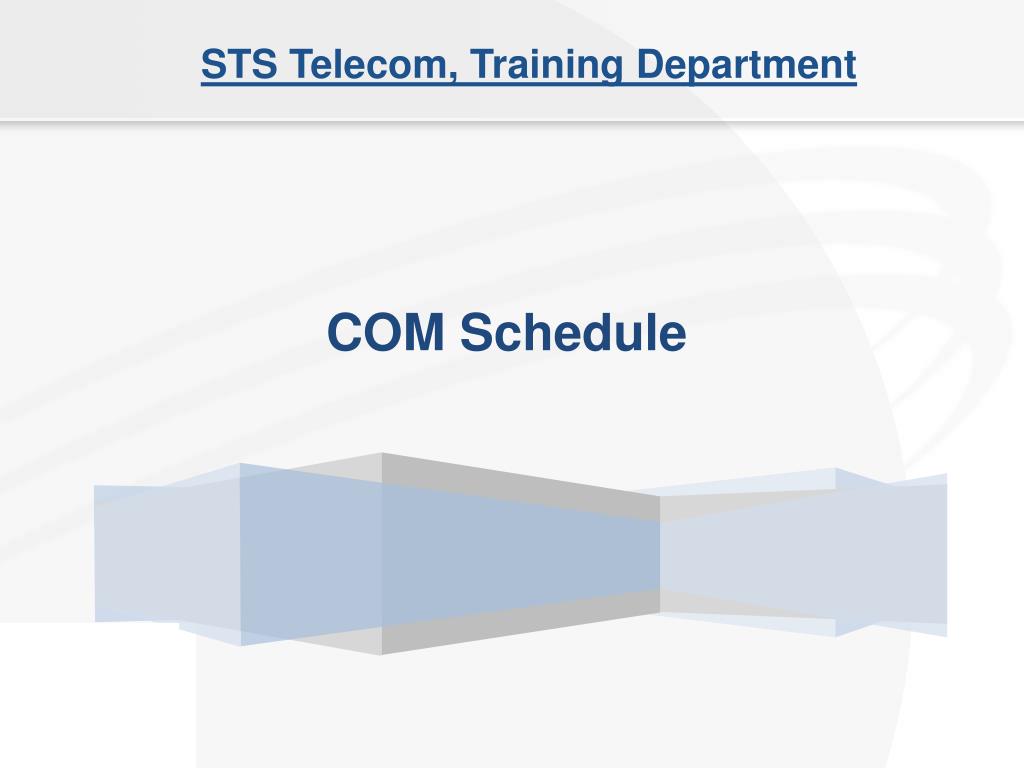 STS Telecom, Training Department

COM Schedule